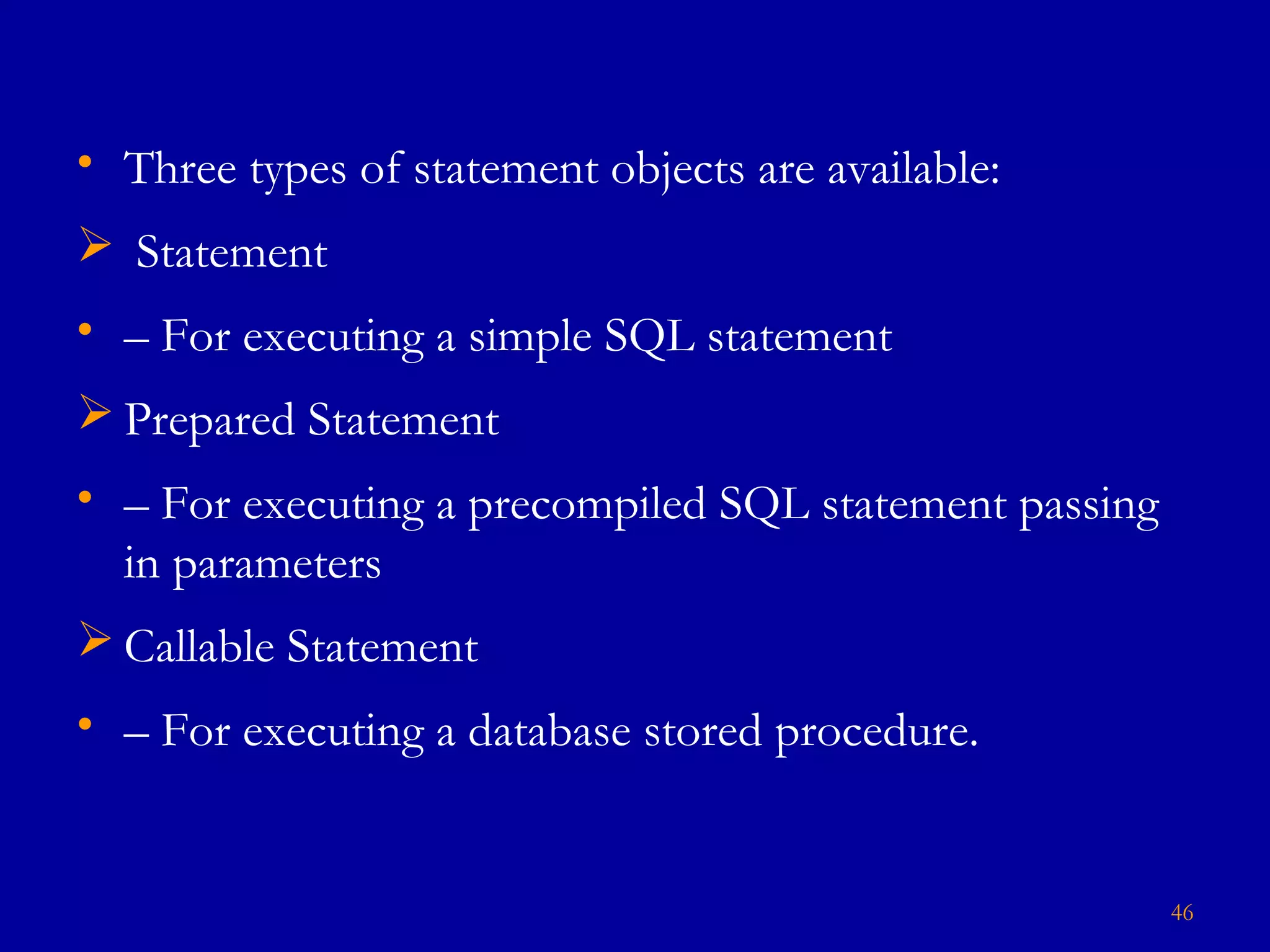 • Three types of statement objects are available:

➢ Statement

• – For executing a simple SQL statement

➢ Prepared Statement

• – For executing a precompiled SQL statement passing in parameters

➢ Callable Statement

• – For executing a database stored procedure.

46